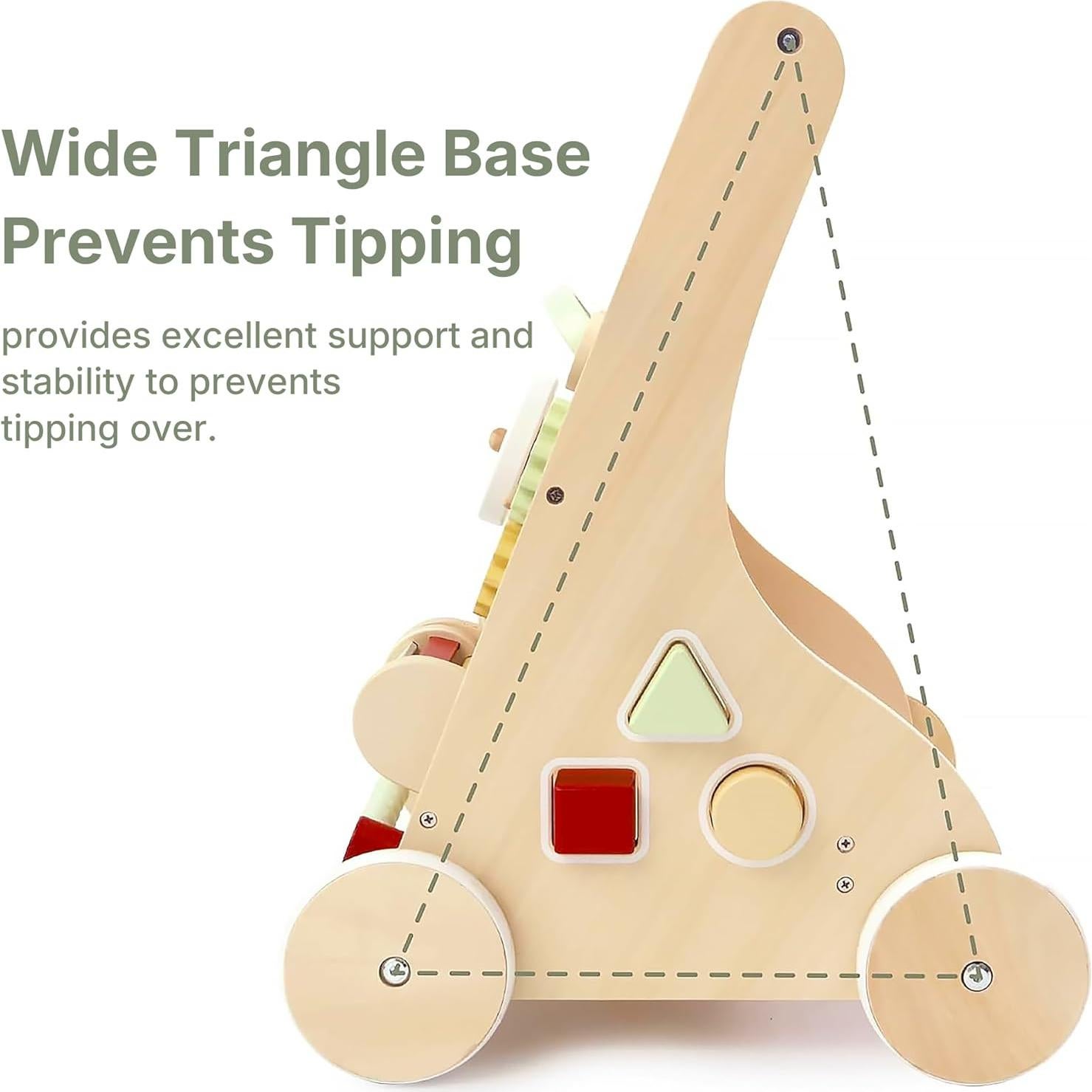 Wide Triangle Base Prevents Tipping

provides excellent support and stability to prevents tipping over.